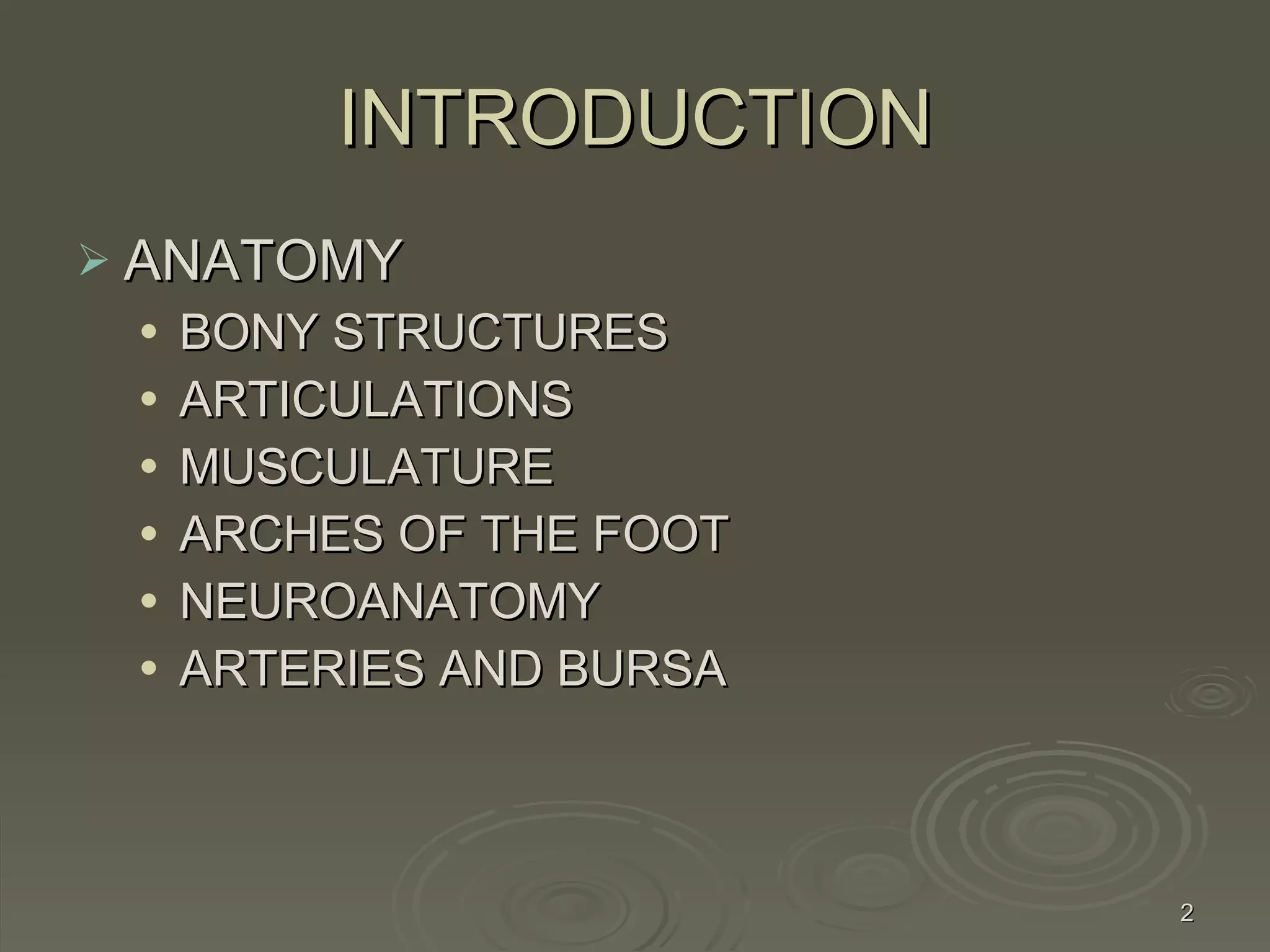 INTRODUCTION

➢ ANATOMY
• BONY STRUCTURES
• ARTICULATIONS
• MUSCULATURE
• ARCHES OF THE FOOT
• NEUROANATOMY
• ARTERIES AND BURSA

2